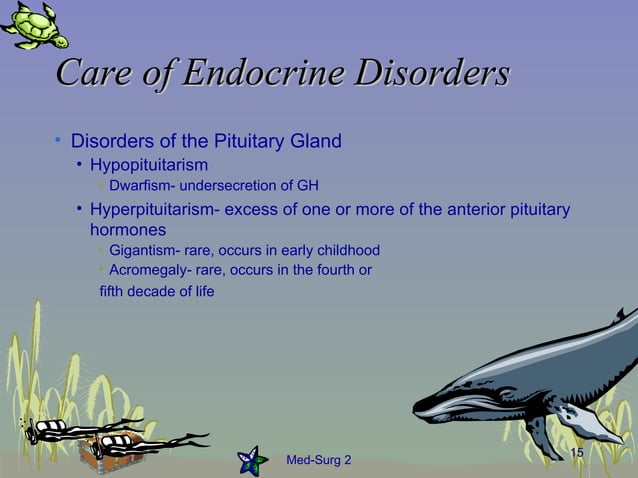 Care of Endocrine Disorders

• Disorders of the Pituitary Gland
• Hypopituitarism
• Dwarfism- undersecretion of GH
• Hyperpituitarism- excess of one or more of the anterior pituitary hormones
• Gigantism- rare, occurs in early childhood
• Acromegaly- rare, occurs in the fourth or fifth decade of life

Med-Surg 2

15